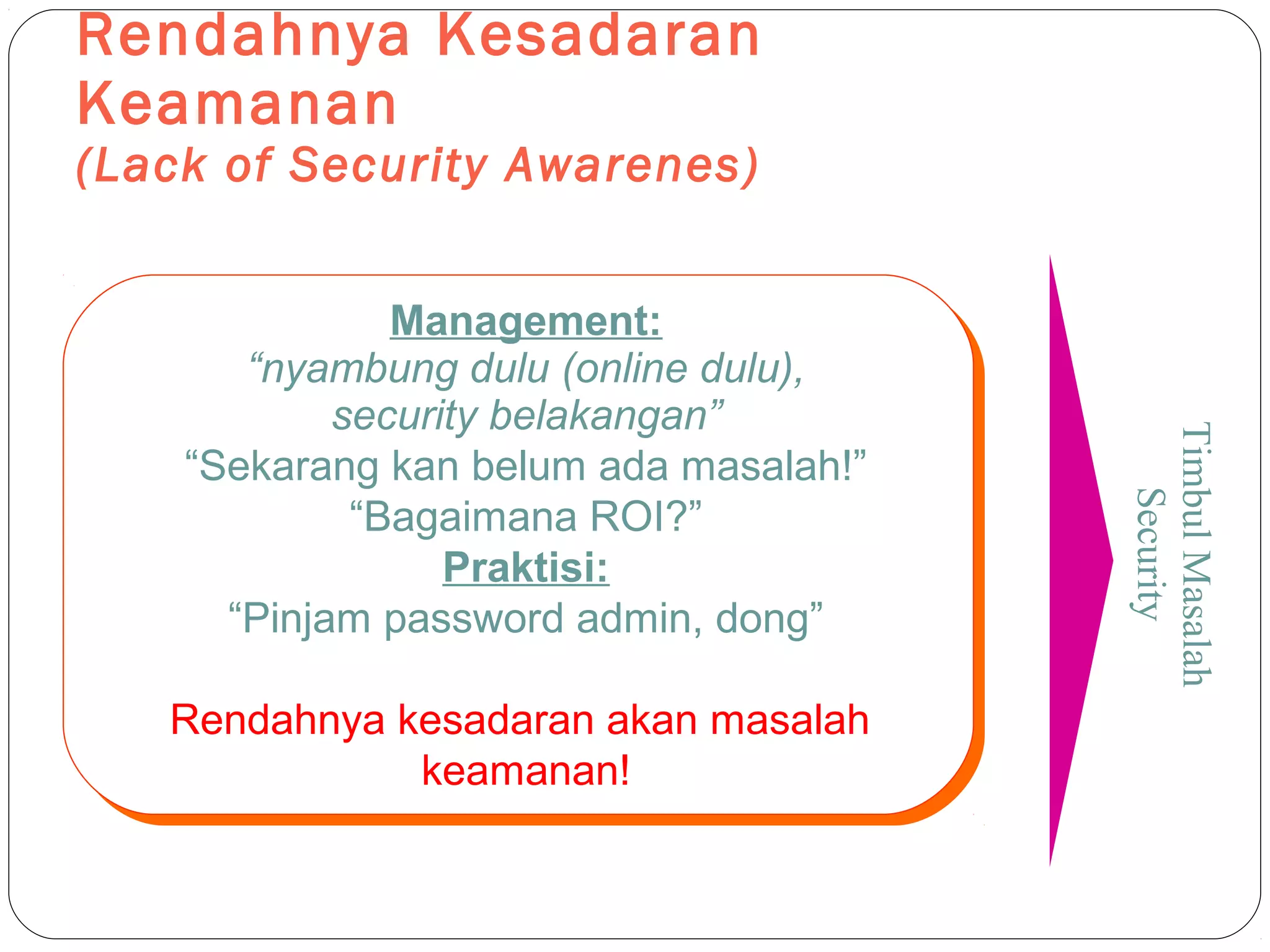 Rendahnya Kesadaran Keamanan
(Lack of Security Awarenes)

Management:
“nyambung dulu (online dulu), security belakangan”
“Sekarang kan belum ada masalah!”
“Bagaimana ROI?”
Praktisi:
“Pinjam password admin, dong”

Rendahnya kesadaran akan masalah keamanan!

Timbul Masalah Security